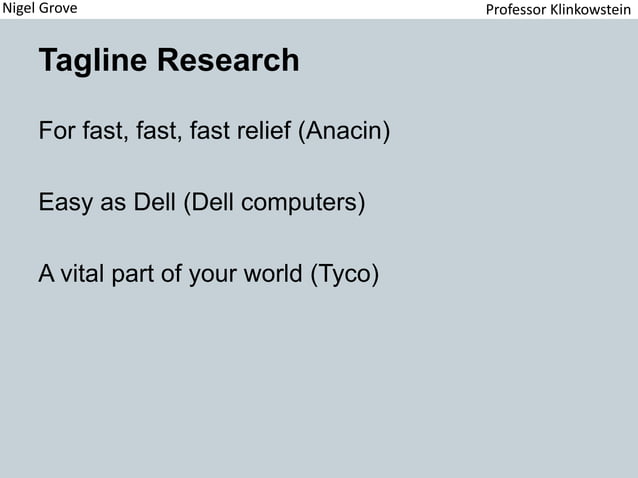 Nigel Grove

Professor Klinkowstein

Tagline Research

For fast, fast, fast relief (Anacin)

Easy as Dell (Dell computers)

A vital part of your world (Tyco)